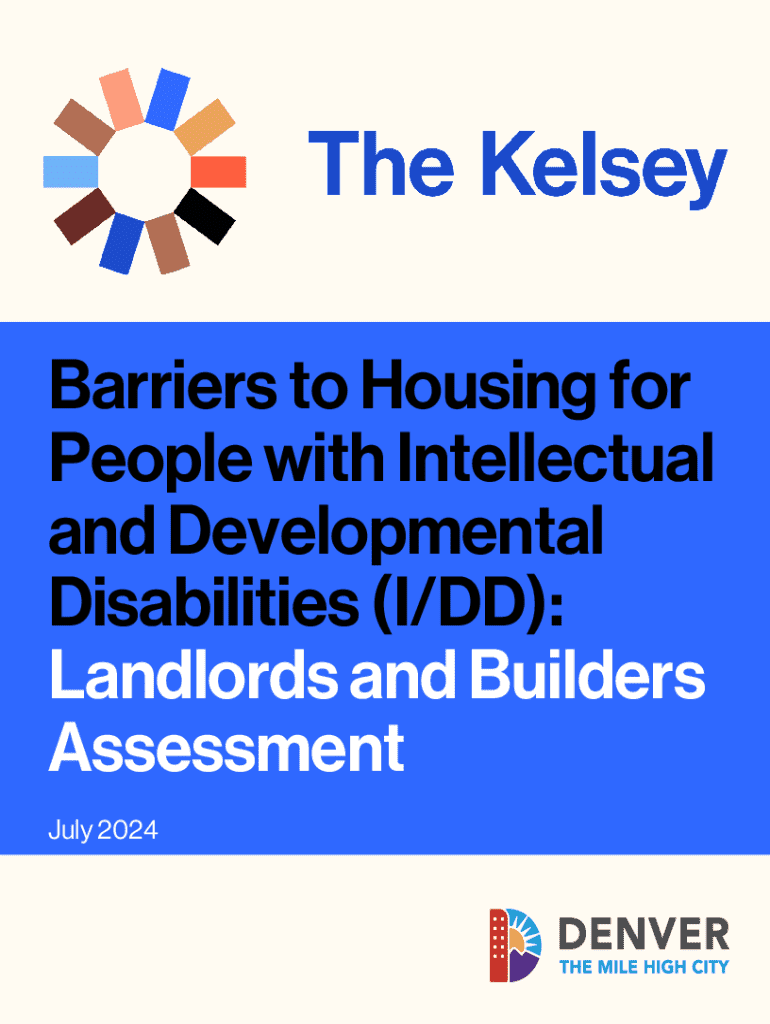 The Kelsey

Barriers to Housing for People with Intellectual and Developmental Disabilities (I/DD): Landlords and Builders Assessment

July 2024

DENVER
THE MILE HIGH CITY